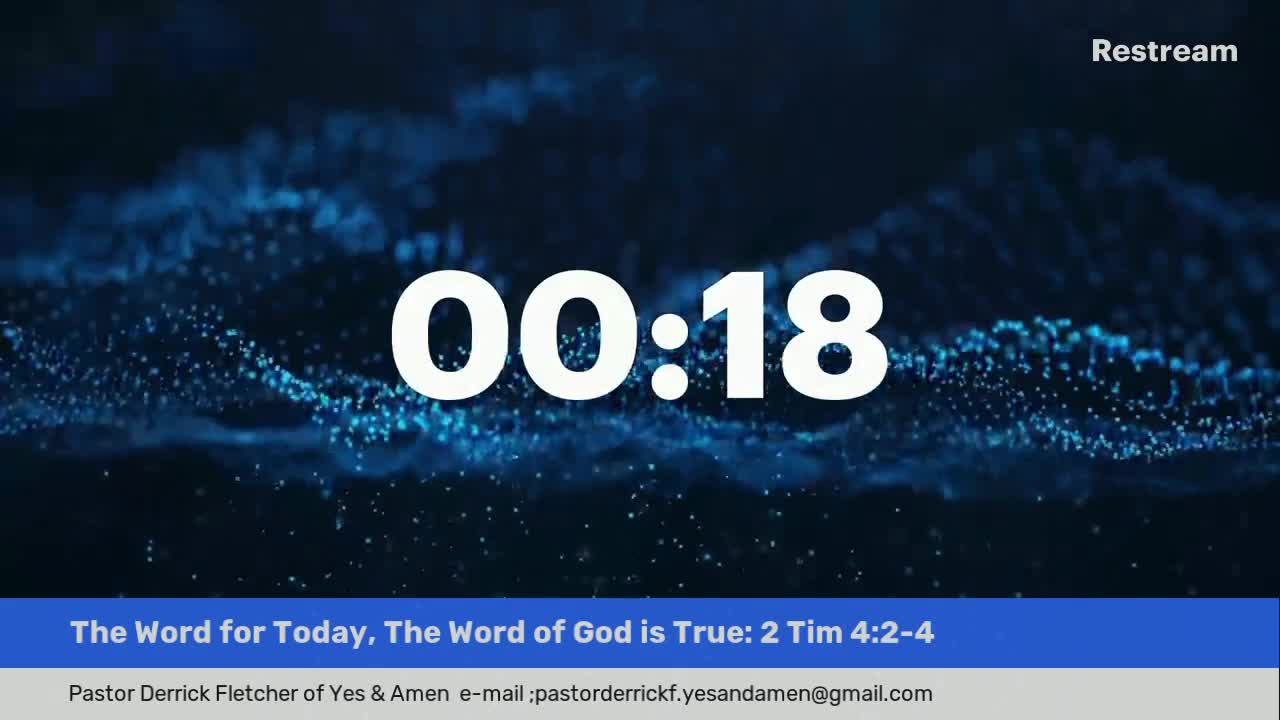 Restream

00:18

The Word for Today, The Word of God is True: 2 Tim 4:2-4

Pastor Derrick Fletcher of Yes & Amen e-mail ;pastorderrickf.yesandamen@gmail.com